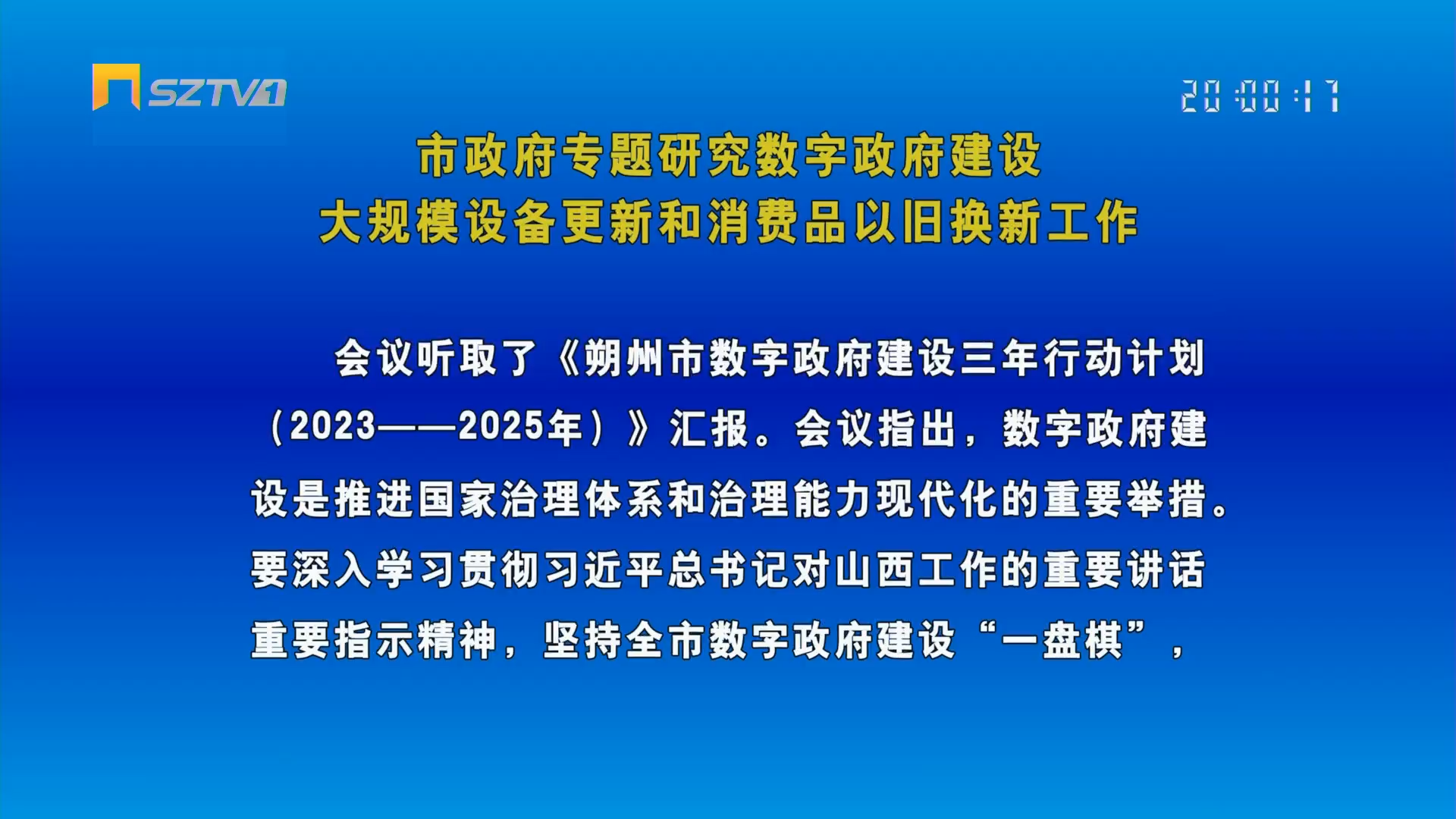 SZTV1

20:00:17

市政府专题研究数字政府建设
大规模设备更新和消费品以旧换新工作

会议听取了《朔州市数字政府建设三年行动计划（2023——2025年）》汇报。会议指出，数字政府建设是推进国家治理体系和治理能力现代化的重要举措。要深入学习贯彻习近平总书记对山西工作的重要讲话重要指示精神，坚持全市数字政府建设“一盘棋”，